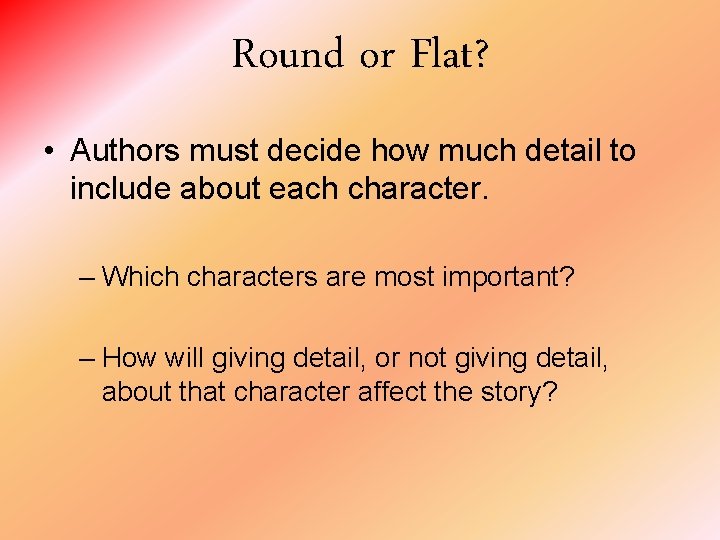 Round or Flat?

• Authors must decide how much detail to include about each character.

– Which characters are most important?

– How will giving detail, or not giving detail, about that character affect the story?